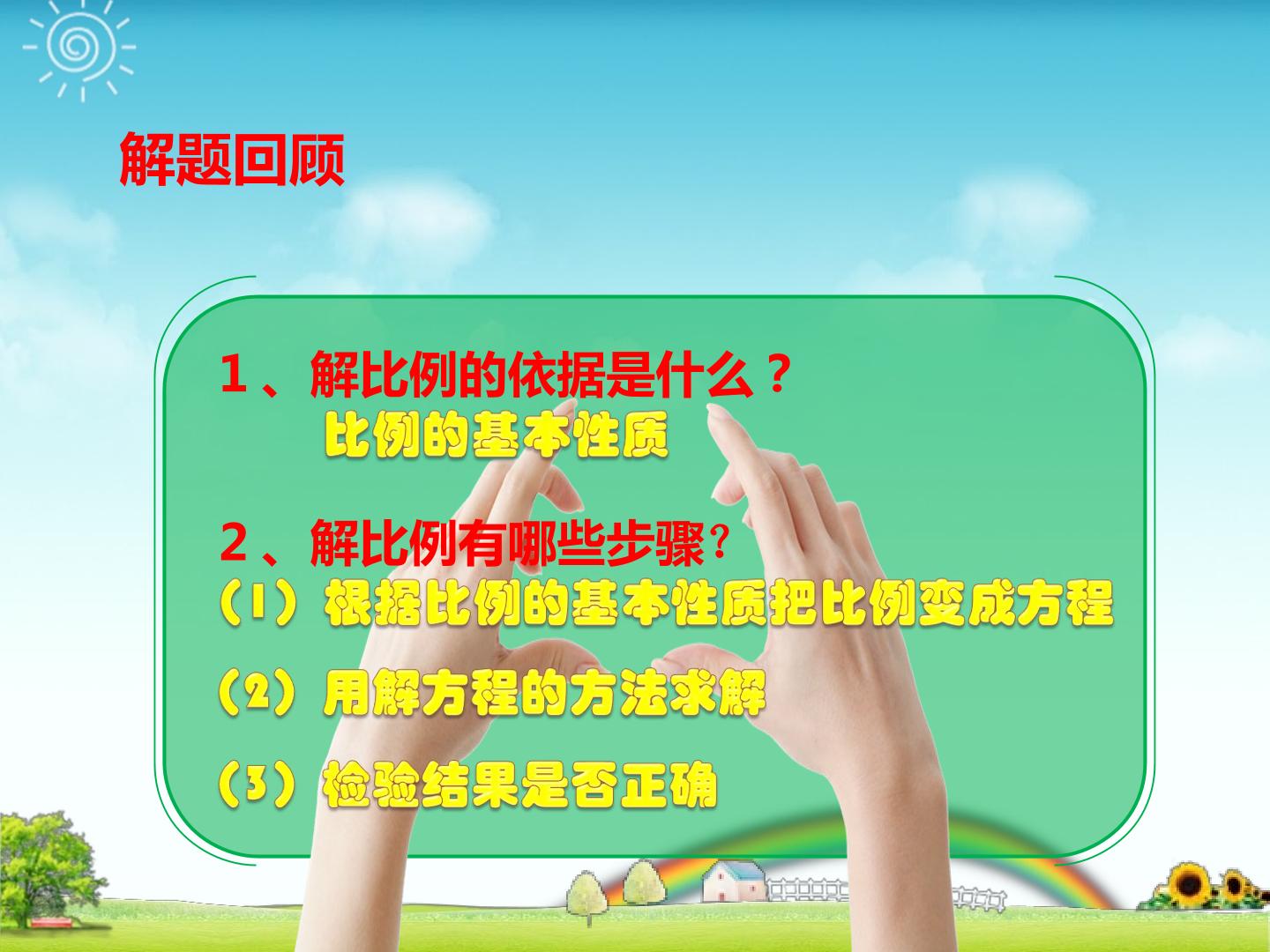 解题回顾

1、解比例的依据是什么？
比例的基本性质

2、解比例有哪些步骤？
（1）根据比例的基本性质把比例变成方程
（2）用解方程的方法求解
（3）检验结果是否正确